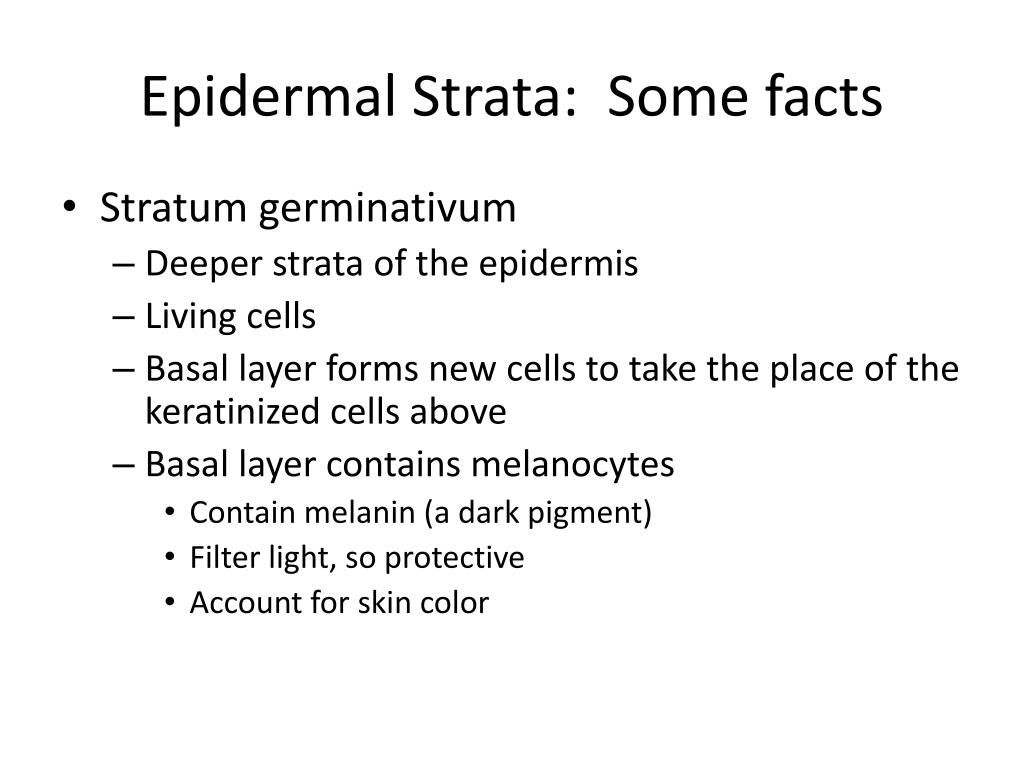 Epidermal Strata: Some facts

• Stratum germinativum
– Deeper strata of the epidermis
– Living cells
– Basal layer forms new cells to take the place of the keratinized cells above
– Basal layer contains melanocytes
• Contain melanin (a dark pigment)
• Filter light, so protective
• Account for skin color